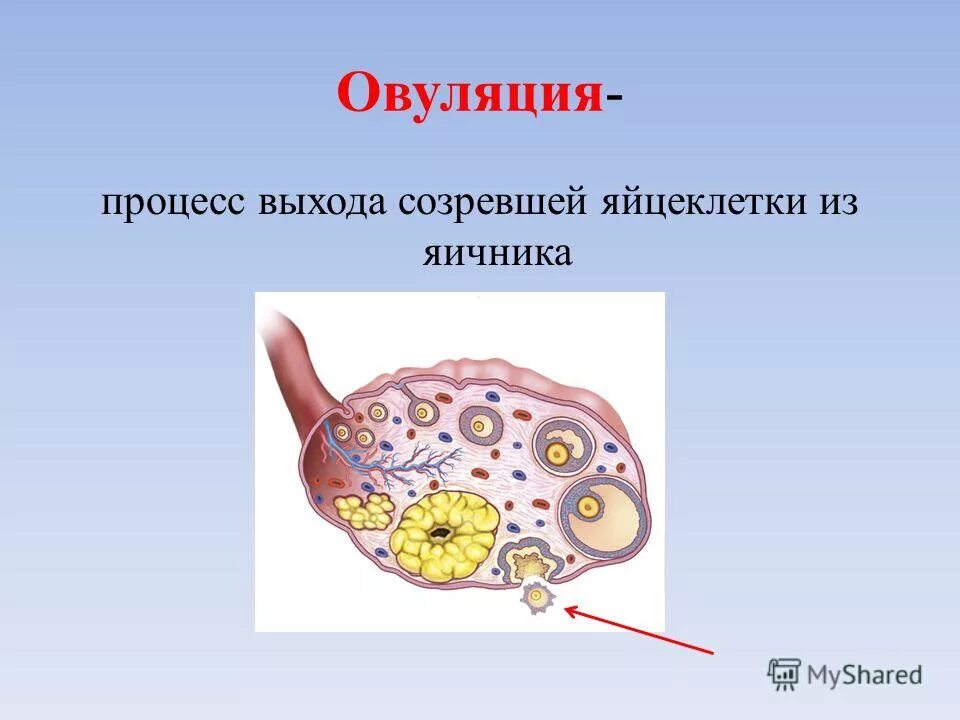 Овуляция-

процесс выхода созревшей яйцеклетки из яичника

MyShared